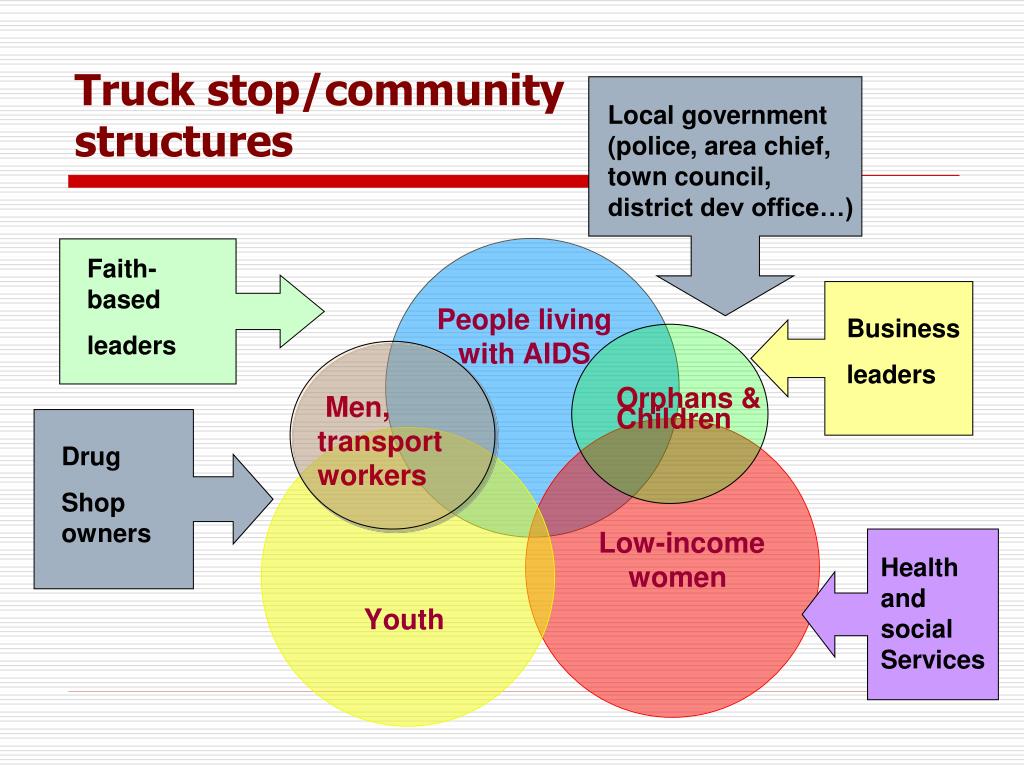 Truck stop/community structures

Local government (police, area chief, town council, district dev office…)

Faith-based leaders

Business leaders

Drug Shop owners

Health and social Services

People living with AIDS

Men, transport workers

Orphans & Children

Low-income women

Youth